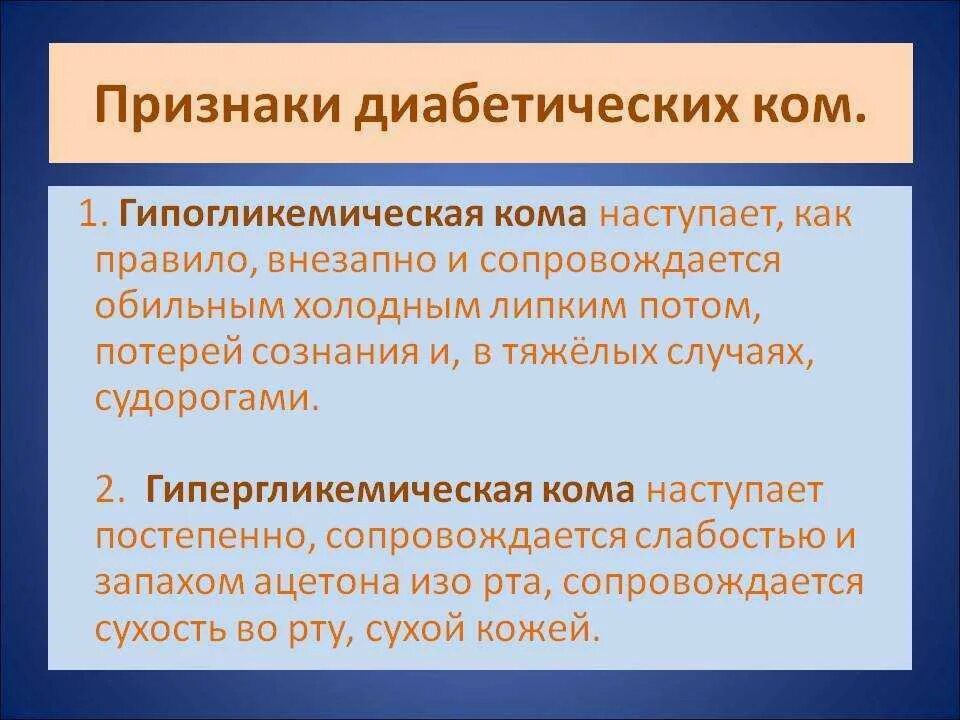 Признаки диабетических ком.

1. Гипогликемическая кома наступает, как правило, внезапно и сопровождается обильным холодным липким потом, потерей сознания и, в тяжёлых случаях, судорогами.

2. Гипергликемическая кома наступает постепенно, сопровождается слабостью и запахом ацетона изо рта, сопровождается сухость во рту, сухой кожей.